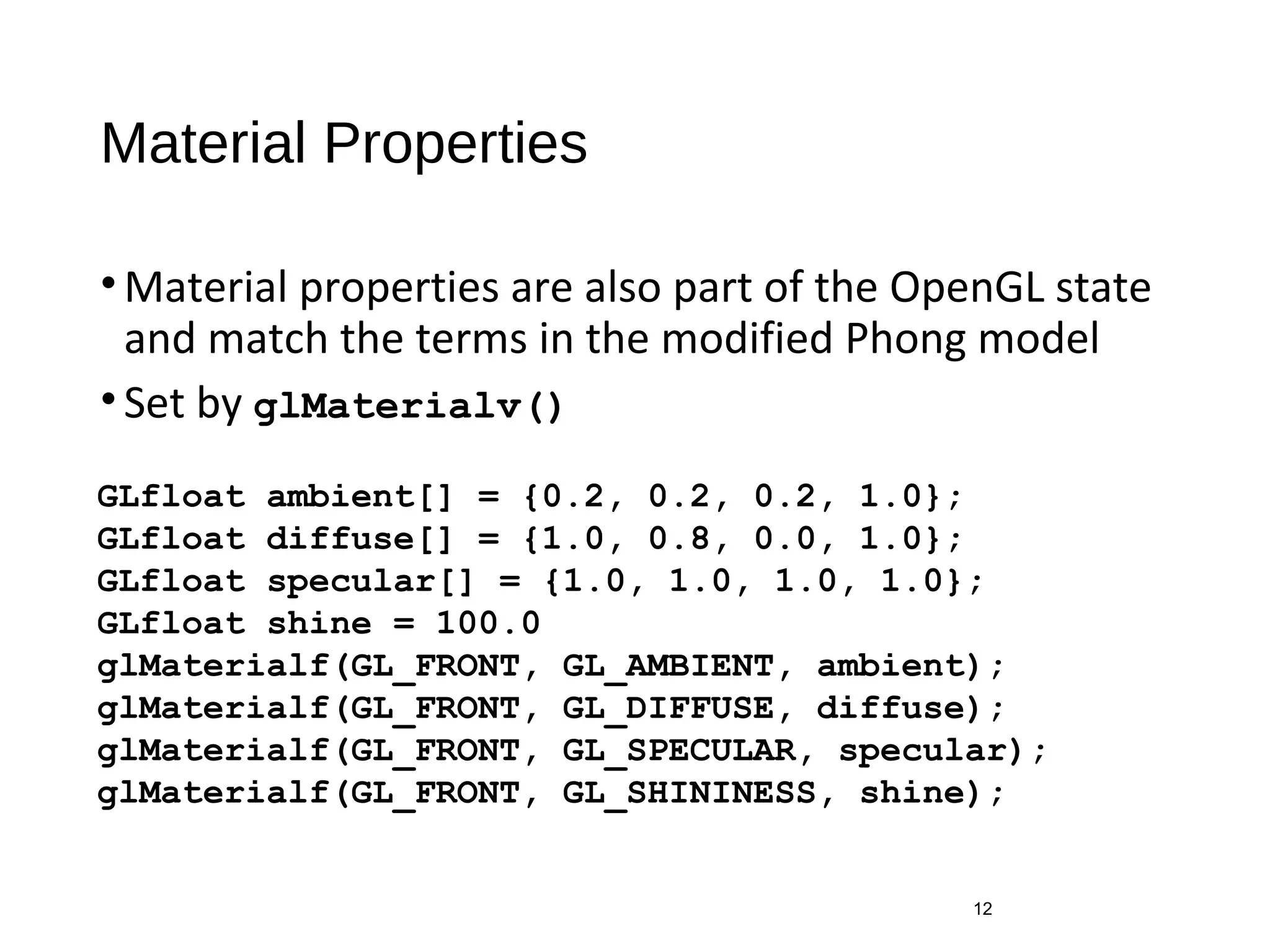 Material Properties

• Material properties are also part of the OpenGL state and match the terms in the modified Phong model

• Set by glMaterialv()

GLfloat ambient[] = {0.2, 0.2, 0.2, 1.0};
GLfloat diffuse[] = {1.0, 0.8, 0.0, 1.0};
GLfloat specular[] = {1.0, 1.0, 1.0, 1.0};
GLfloat shine = 100.0
glMaterialf(GL_FRONT, GL_AMBIENT, ambient);
glMaterialf(GL_FRONT, GL_DIFFUSE, diffuse);
glMaterialf(GL_FRONT, GL_SPECULAR, specular);
glMaterialf(GL_FRONT, GL_SHININESS, shine);

12